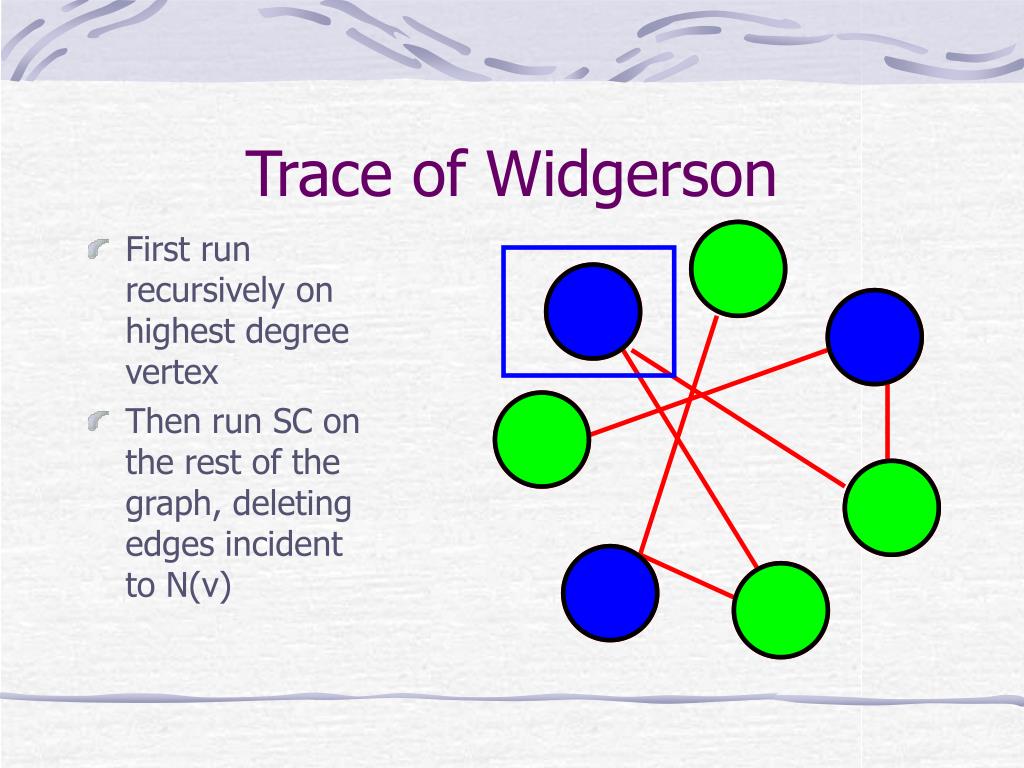 Trace of Widgerson

First run recursively on highest degree vertex

Then run SC on the rest of the graph, deleting edges incident to N(v)